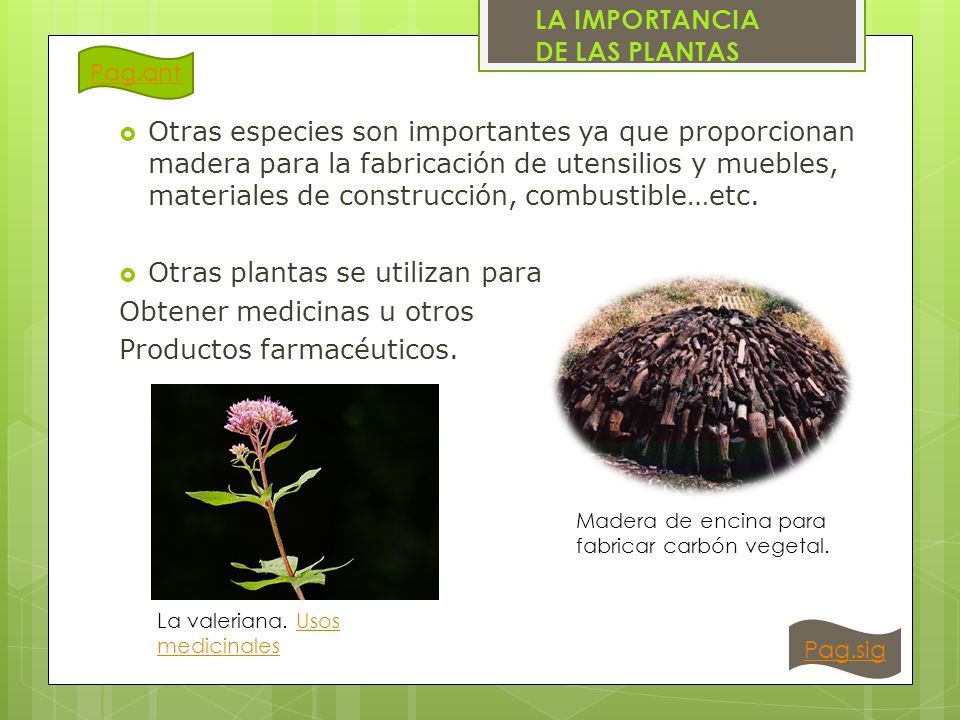 LA IMPORTANCIA DE LAS PLANTAS

Pag.ant

Otras especies son importantes ya que proporcionan madera para la fabricación de utensilios y muebles, materiales de construcción, combustible…etc.

Otras plantas se utilizan para Obtener medicinas u otros Productos farmacéuticos.

Madera de encina para fabricar carbón vegetal.

La valeriana. Usos medicinales

Pag.sig